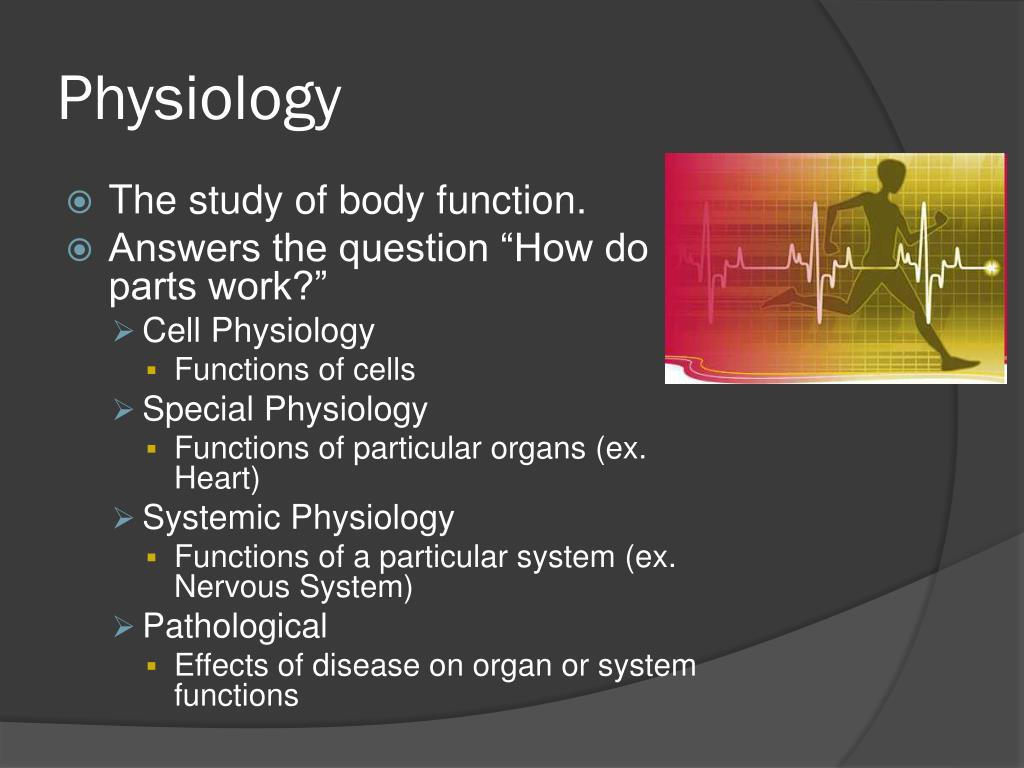 Physiology

The study of body function.

Answers the question “How do parts work?”

Cell Physiology

Functions of cells

Special Physiology

Functions of particular organs (ex. Heart)

Systemic Physiology

Functions of a particular system (ex. Nervous System)

Pathological

Effects of disease on organ or system functions